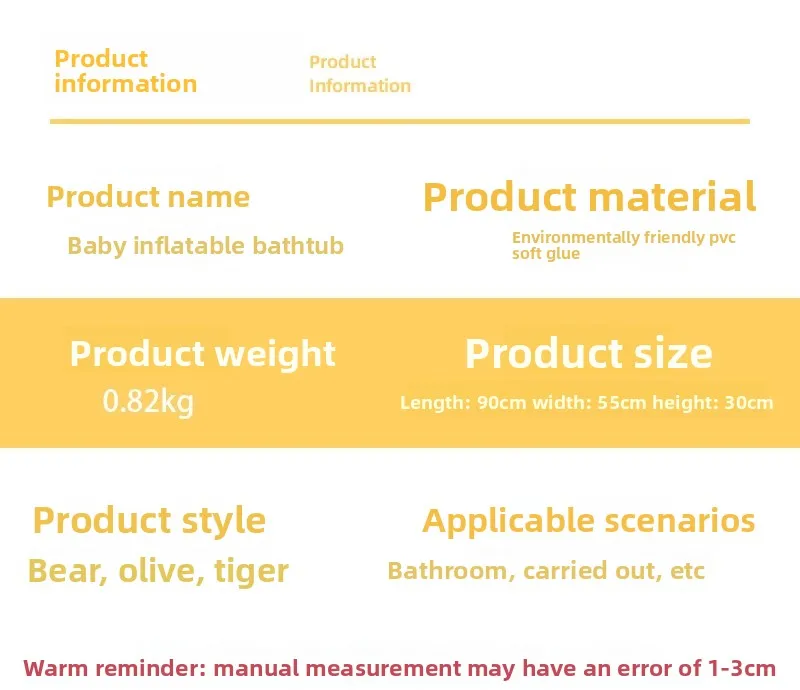 Product information

Product Information

Product name

Baby inflatable bathtub

Product material

Environmentally friendly pvc soft glue

Product weight

0.82kg

Product size

Length: 90cm width: 55cm height: 30cm

Product style

Bear, olive, tiger

Applicable scenarios

Bathroom, carried out, etc

Warm reminder: manual measurement may have an error of 1-3cm